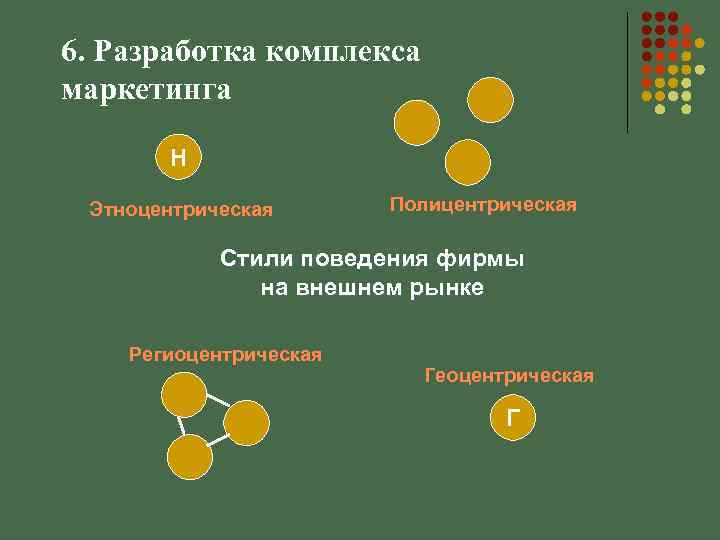 6. Разработка комплекса маркетинга

Н

Этноцентрическая

Полицентрическая

Стили поведения фирмы на внешнем рынке

Региоцентрическая

Геоцентрическая

Г